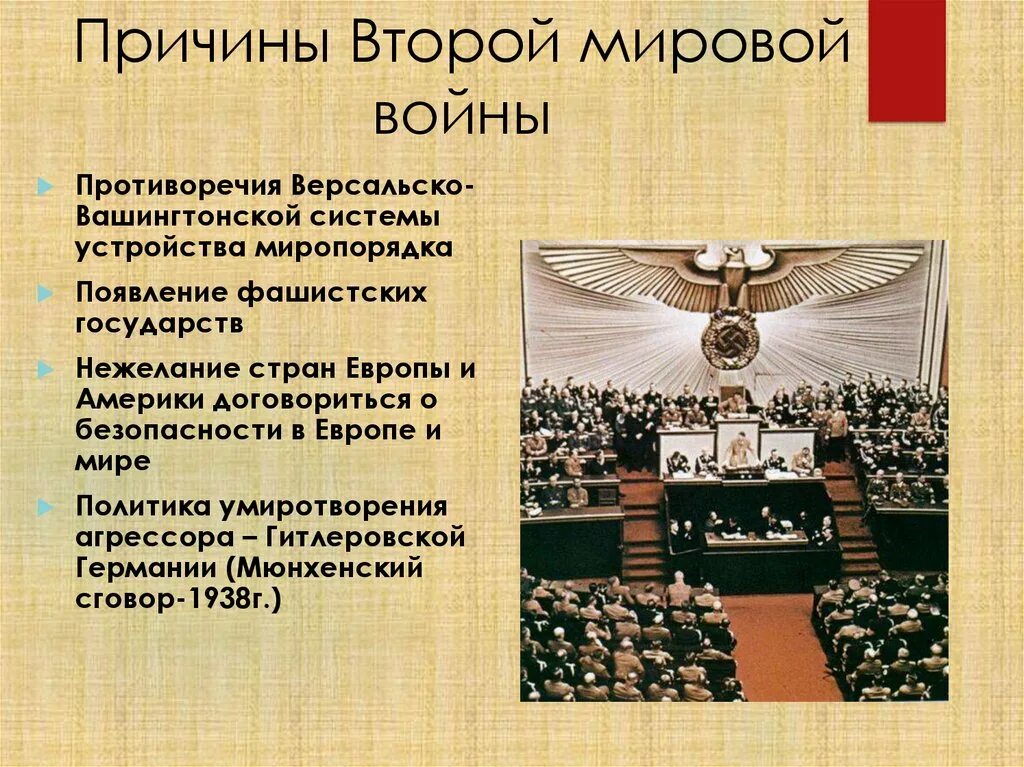 Причины Второй мировой войны

Противоречия Версальско-Вашингтонской системы устройства миропорядка

Появление фашистских государств

Нежелание стран Европы и Америки договориться о безопасности в Европе и мире

Политика умиротворения агрессора – Гитлеровской Германии (Мюнхенский сговор-1938г.)